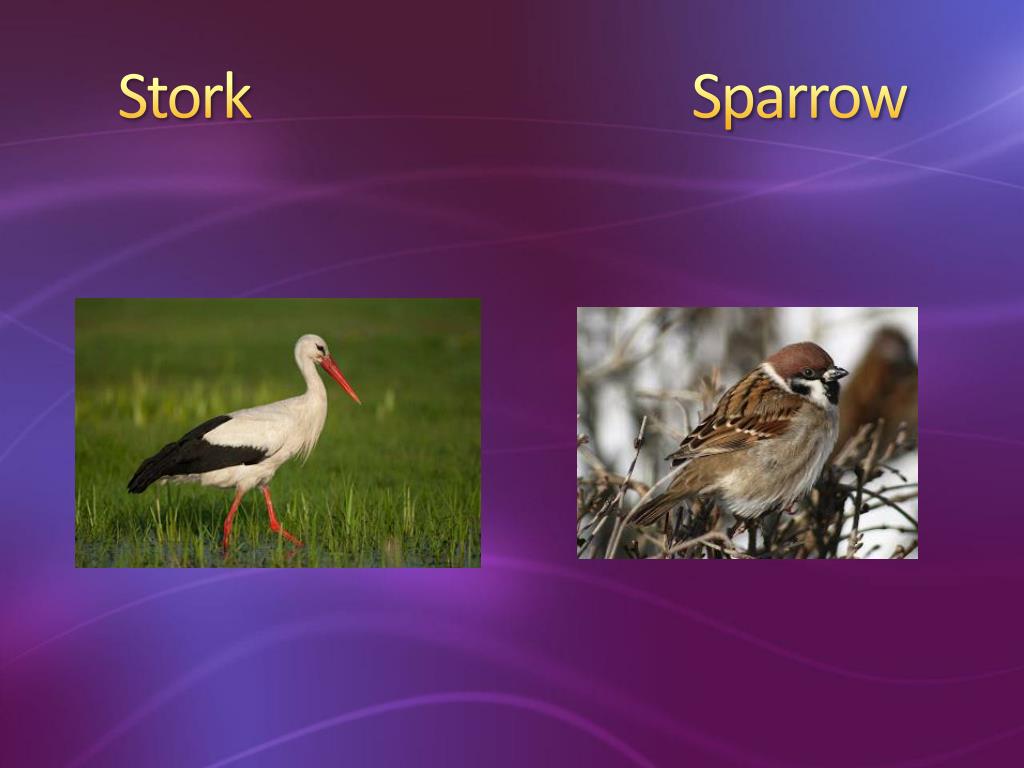 Stork

Sparrow